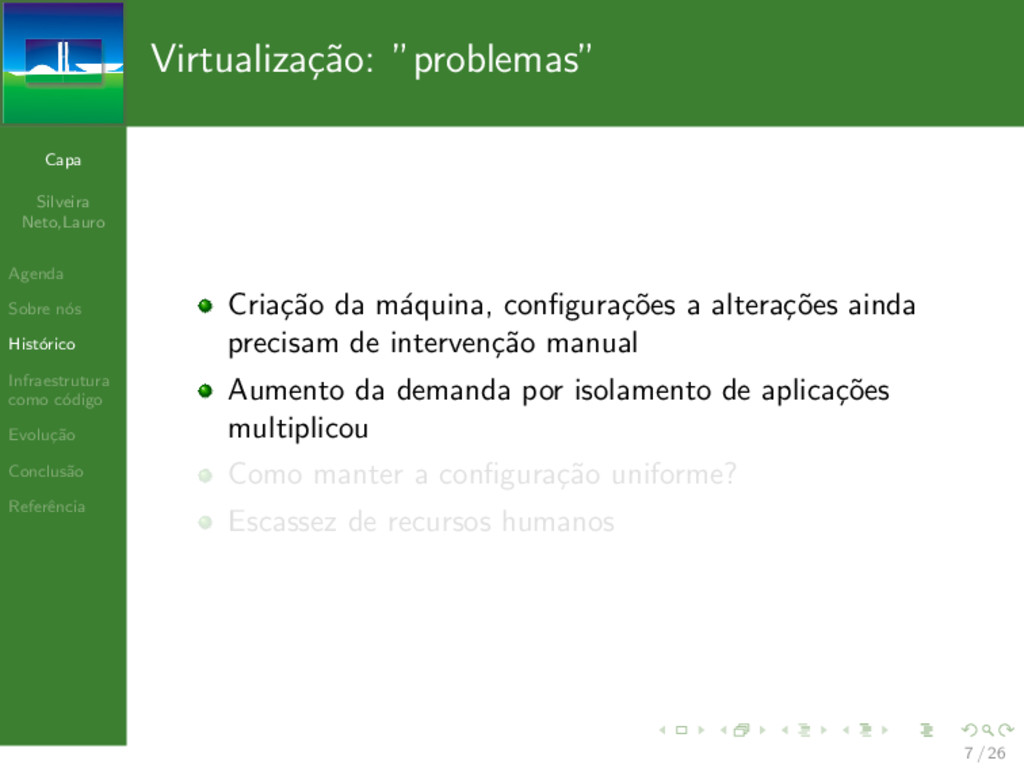 Virtualização: "problemas"

Capa

Silveira Neto,Lauro

Agenda

Sobre nós

Histórico

Infraestrutura como código

Evolução

Conclusão

Referência

- Criação da máquina, configurações a alterações ainda precisam de intervenção manual
- Aumento da demanda por isolamento de aplicações multiplicou
- Como manter a configuração uniforme?
- Escassez de recursos humanos

7 / 26